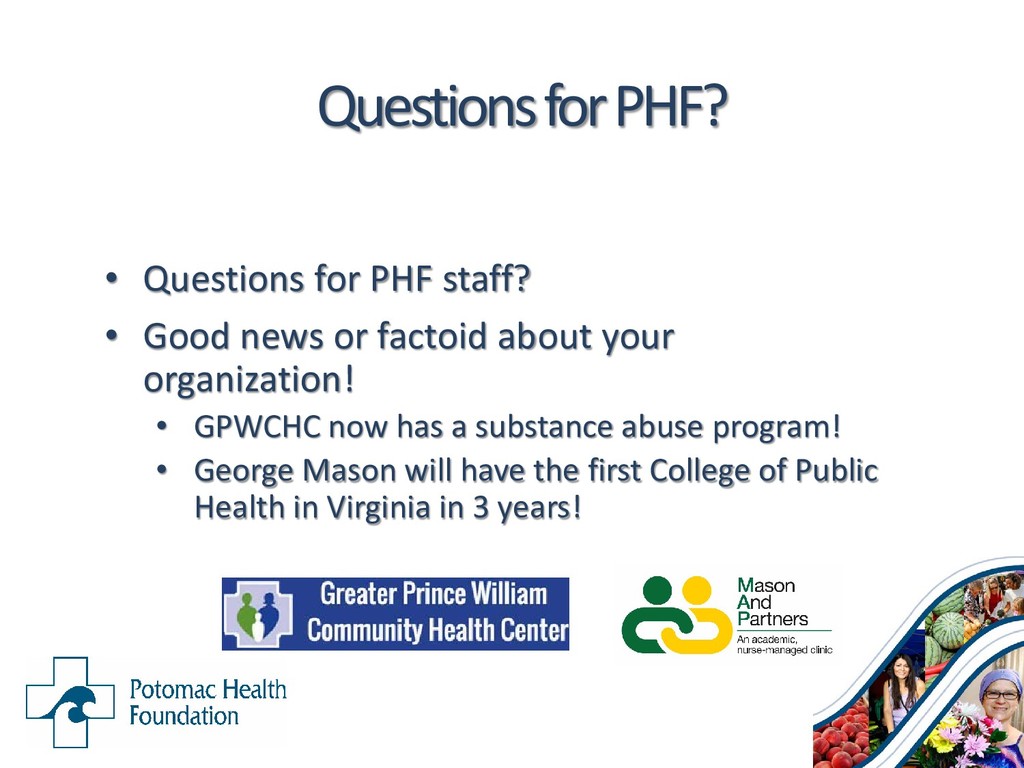 Questions for PHF?

• Questions for PHF staff?
• Good news or factoid about your organization!
  • GPWCHC now has a substance abuse program!
  • George Mason will have the first College of Public Health in Virginia in 3 years!

Greater Prince William Community Health Center

Mason And Partners
An academic, nurse-managed clinic

Potomac Health Foundation